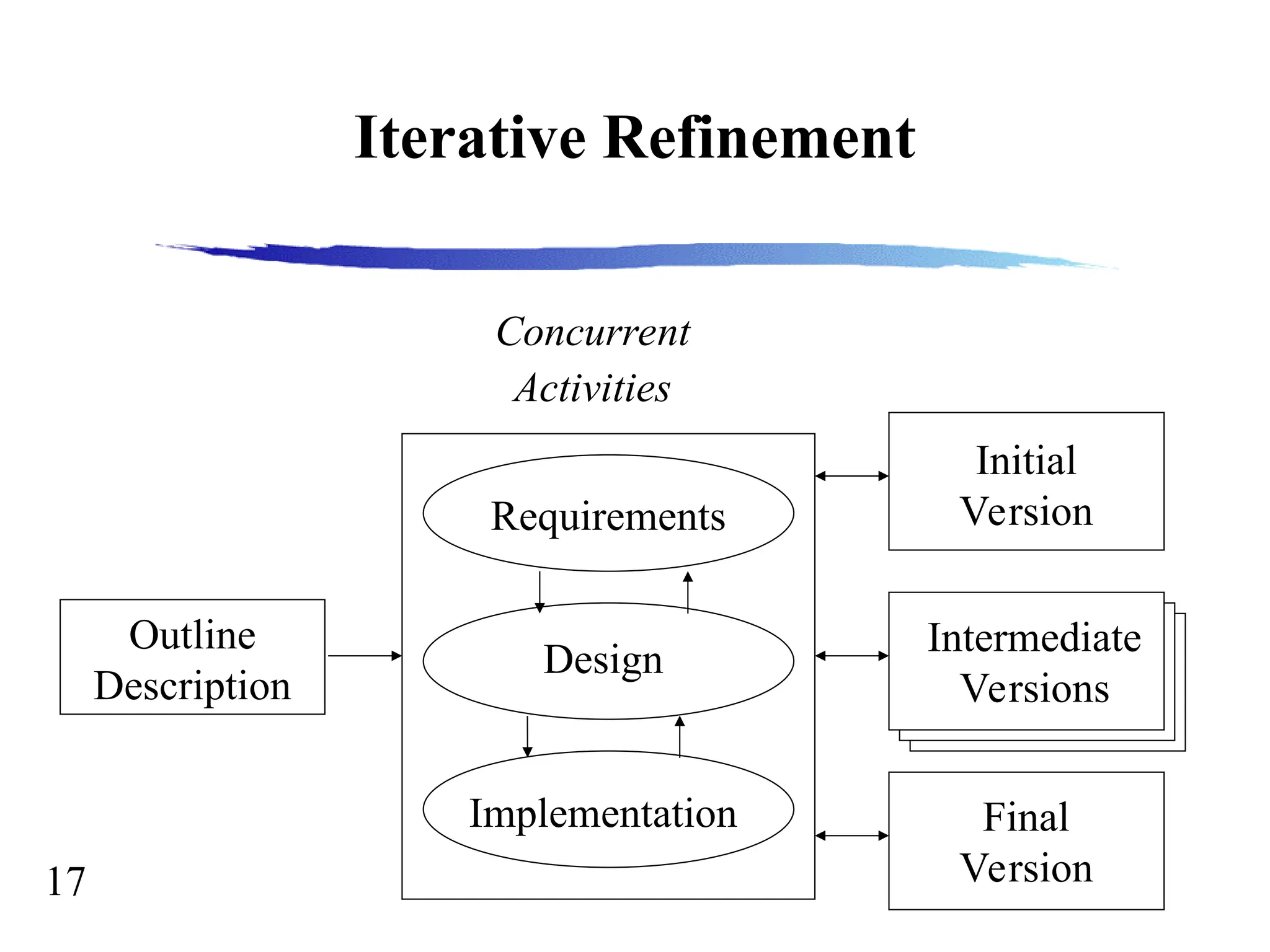 Iterative Refinement

Concurrent Activities

Outline Description

Requirements

Design

Implementation

Initial Version

Intermediate Versions

Final Version

17